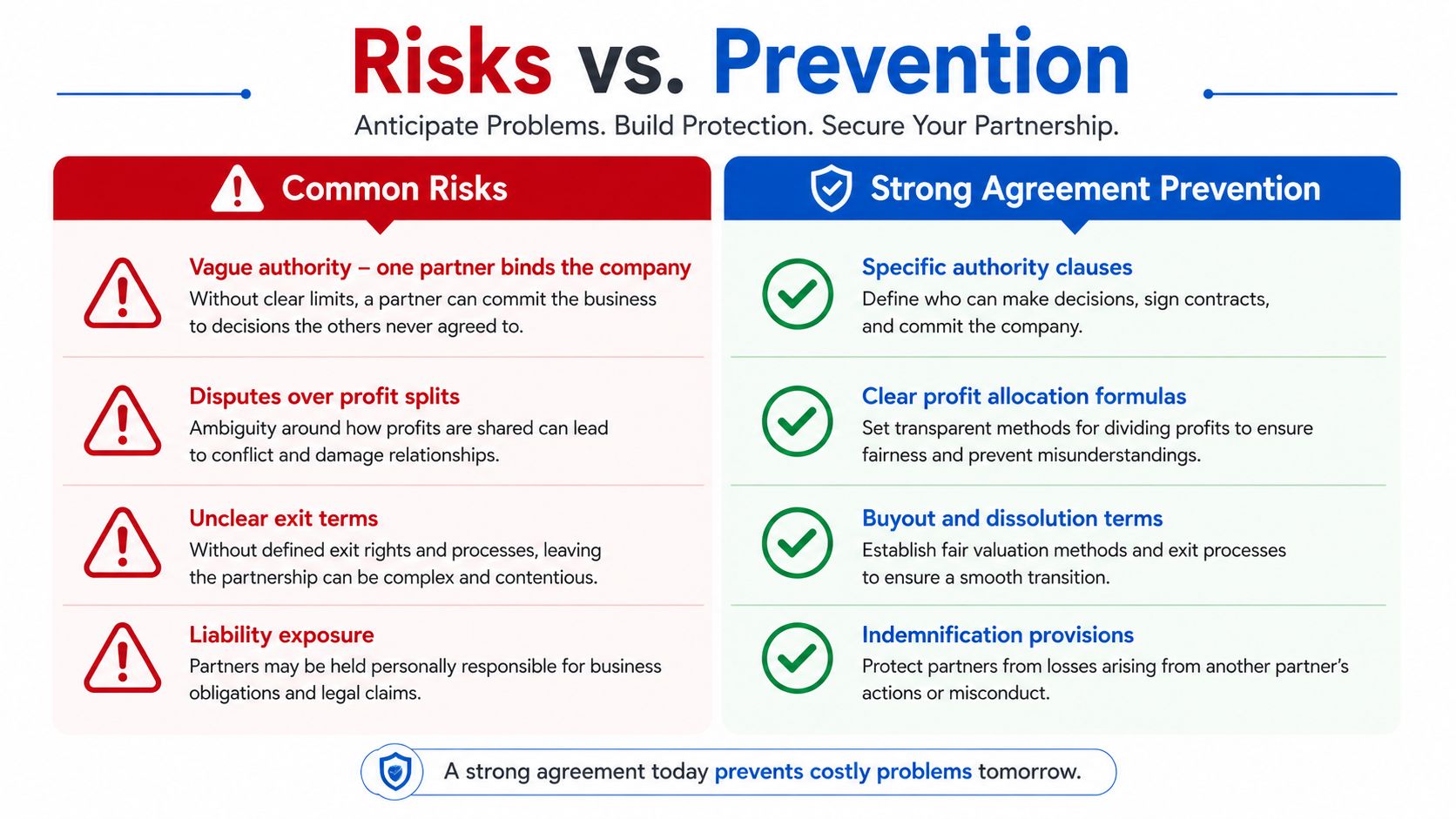 Risks vs. Prevention

Anticipate Problems. Build Protection. Secure Your Partnership.

Common Risks

Vague authority – one partner binds the company
Without clear limits, a partner can commit the business to decisions the others never agreed to.

Disputes over profit splits
Ambiguity around how profits are shared can lead to conflict and damage relationships.

Unclear exit terms
Without defined exit rights and processes, leaving the partnership can be complex and contentious.

Liability exposure
Partners may be held personally responsible for business obligations and legal claims.

Strong Agreement Prevention

Specific authority clauses
Define who can make decisions, sign contracts, and commit the company.

Clear profit allocation formulas
Set transparent methods for dividing profits to ensure fairness and prevent misunderstandings.

Buyout and dissolution terms
Establish fair valuation methods and exit processes to ensure a smooth transition.

Indemnification provisions
Protect partners from losses arising from another partner's actions or misconduct.

A strong agreement today prevents costly problems tomorrow.